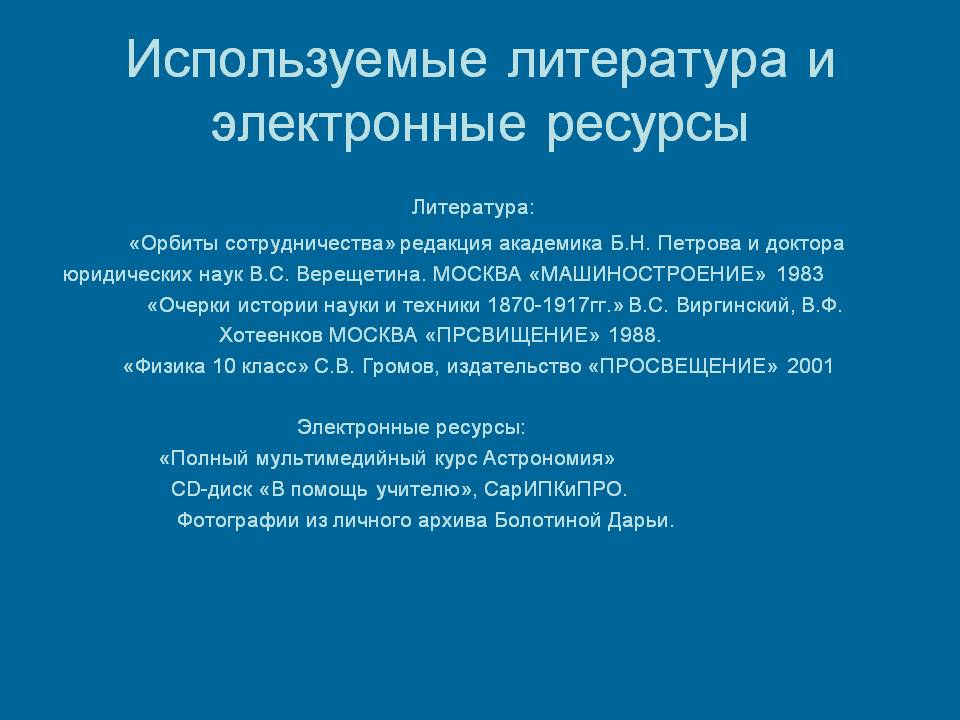 Используемые литература и электронные ресурсы

Литература:

«Орбиты сотрудничества» редакция академика Б.Н. Петрова и доктора юридических наук В.С. Верещетина. МОСКВА «МАШИНОСТРОЕНИЕ» 1983

«Очерки истории науки и техники 1870-1917гг.» В.С. Виргинский, В.Ф. Хотеенков МОСКВА «ПРСВИЩЕНИЕ» 1988.

«Физика 10 класс» С.В. Громов, издательство «ПРОСВЕЩЕНИЕ» 2001

Электронные ресурсы:

«Полный мультимедийный курс Астрономия»

CD-диск «В помощь учителю», СарИПКиПРО.

Фотографии из личного архива Болотиной Дарьи.